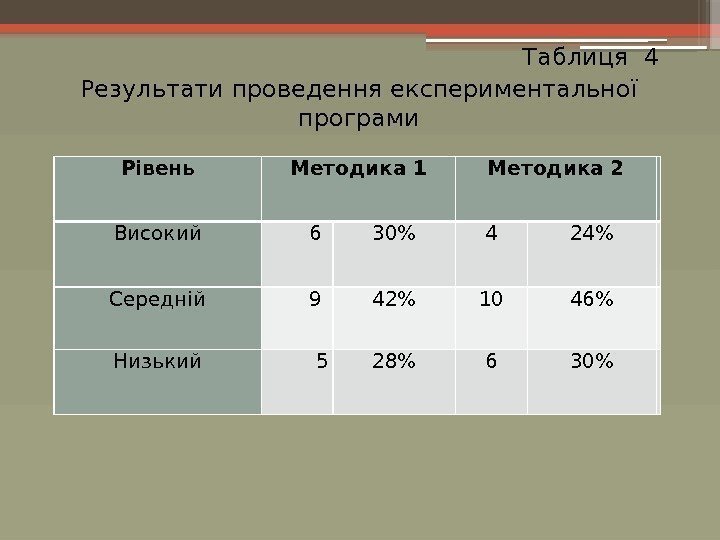 Таблиця 4

Результати проведення експериментальної програми

| Рівень | Методика 1 | | Методика 2 | |
|---|---|---|---|---|
| Високий | 6 | 30% | 4 | 24% |
| Середній | 9 | 42% | 10 | 46% |
| Низький | 5 | 28% | 6 | 30% |